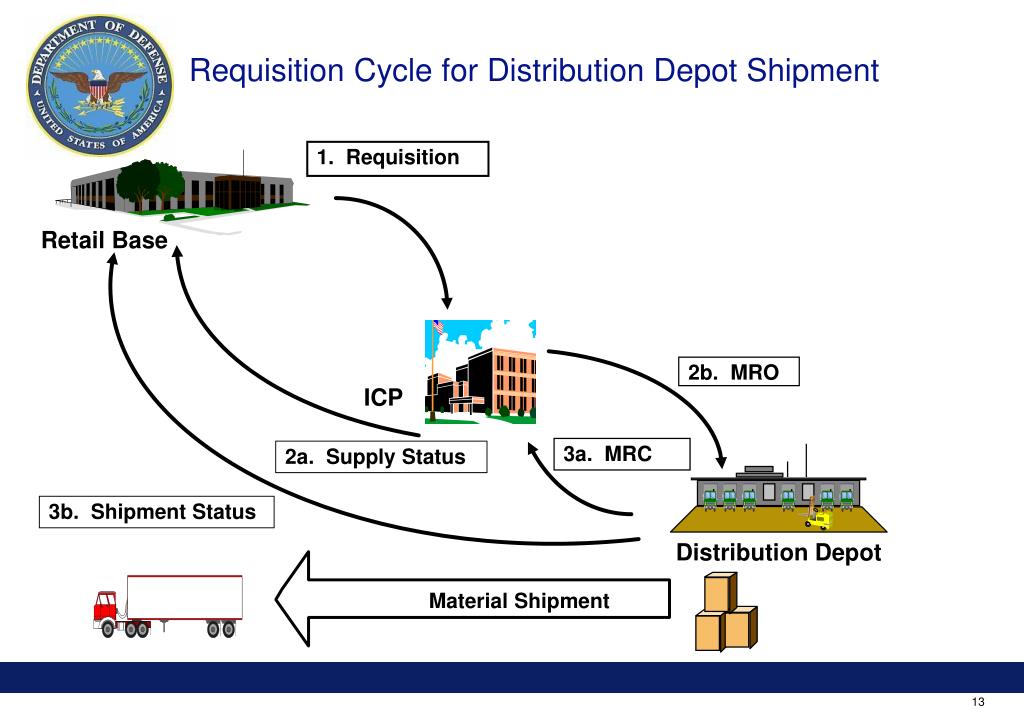 DEPARTMENT OF DEFENSE
UNITED STATES OF AMERICA

Requisition Cycle for Distribution Depot Shipment

1. Requisition

Retail Base

ICP

2b. MRO

2a. Supply Status

3a. MRC

3b. Shipment Status

Distribution Depot

Material Shipment

13